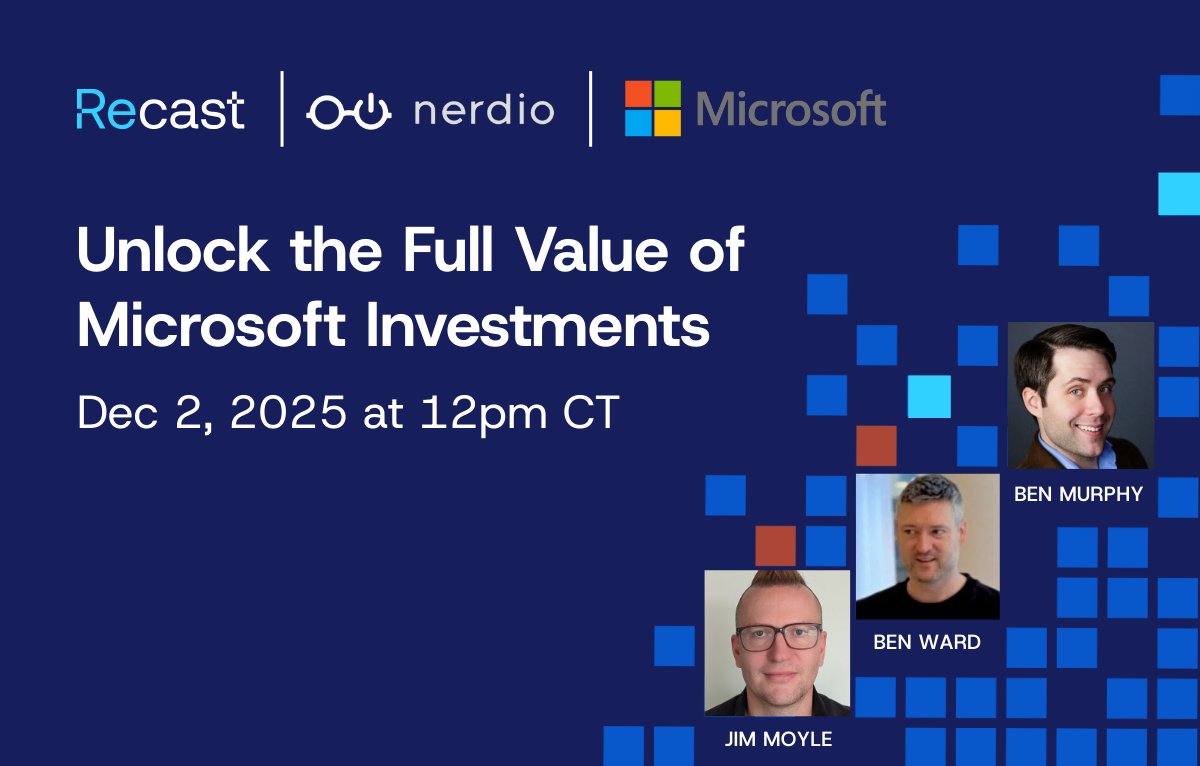 Recast | nerdio | Microsoft

Unlock the Full Value of Microsoft Investments

Dec 2, 2025 at 12pm CT

BEN MURPHY

BEN WARD

JIM MOYLE